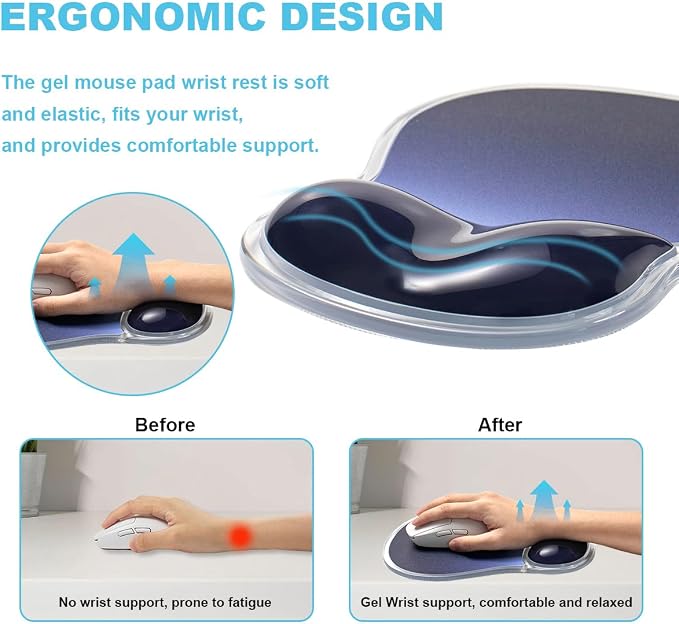 ERGONOMIC DESIGN

The gel mouse pad wrist rest is soft and elastic, fits your wrist, and provides comfortable support.

Before

No wrist support, prone to fatigue

After

Gel Wrist support, comfortable and relaxed